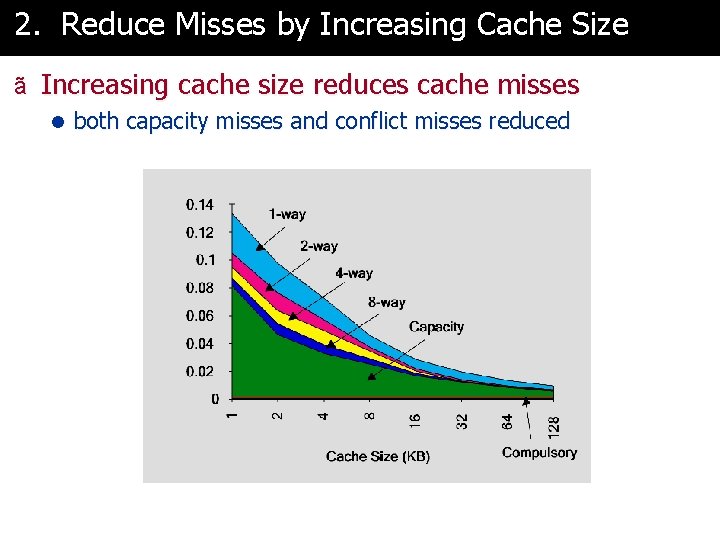 2. Reduce Misses by Increasing Cache Size

ã Increasing cache size reduces cache misses

● both capacity misses and conflict misses reduced

0.14
0.12
0.1
0.08
0.06
0.04
0.02
0

1-way
2-way
4-way
8-way
Capacity

1
2
4
8
16
32
64
128

Cache Size (KB)

Compulsory